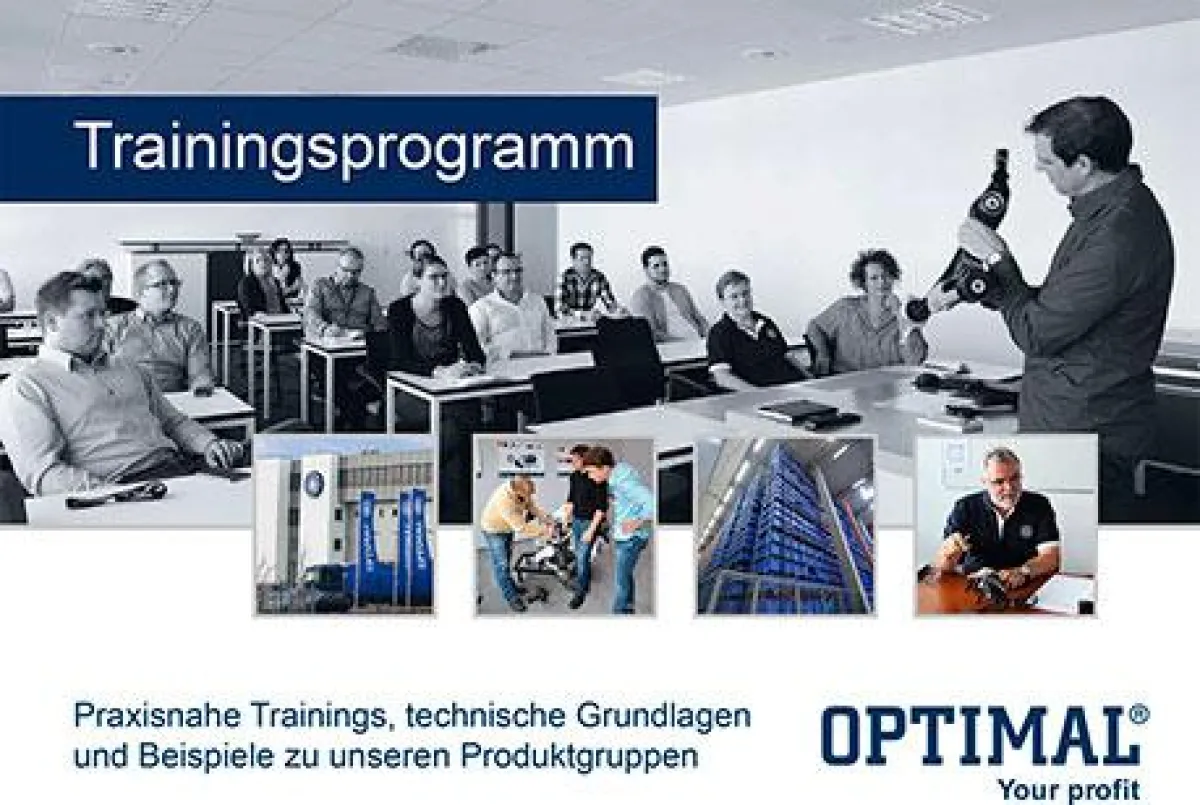 Trainingsprogramm

Praxisnahe Trainings, technische Grundlagen und Beispiele zu unseren Produktgruppen

OPTIMAL®
Your profit